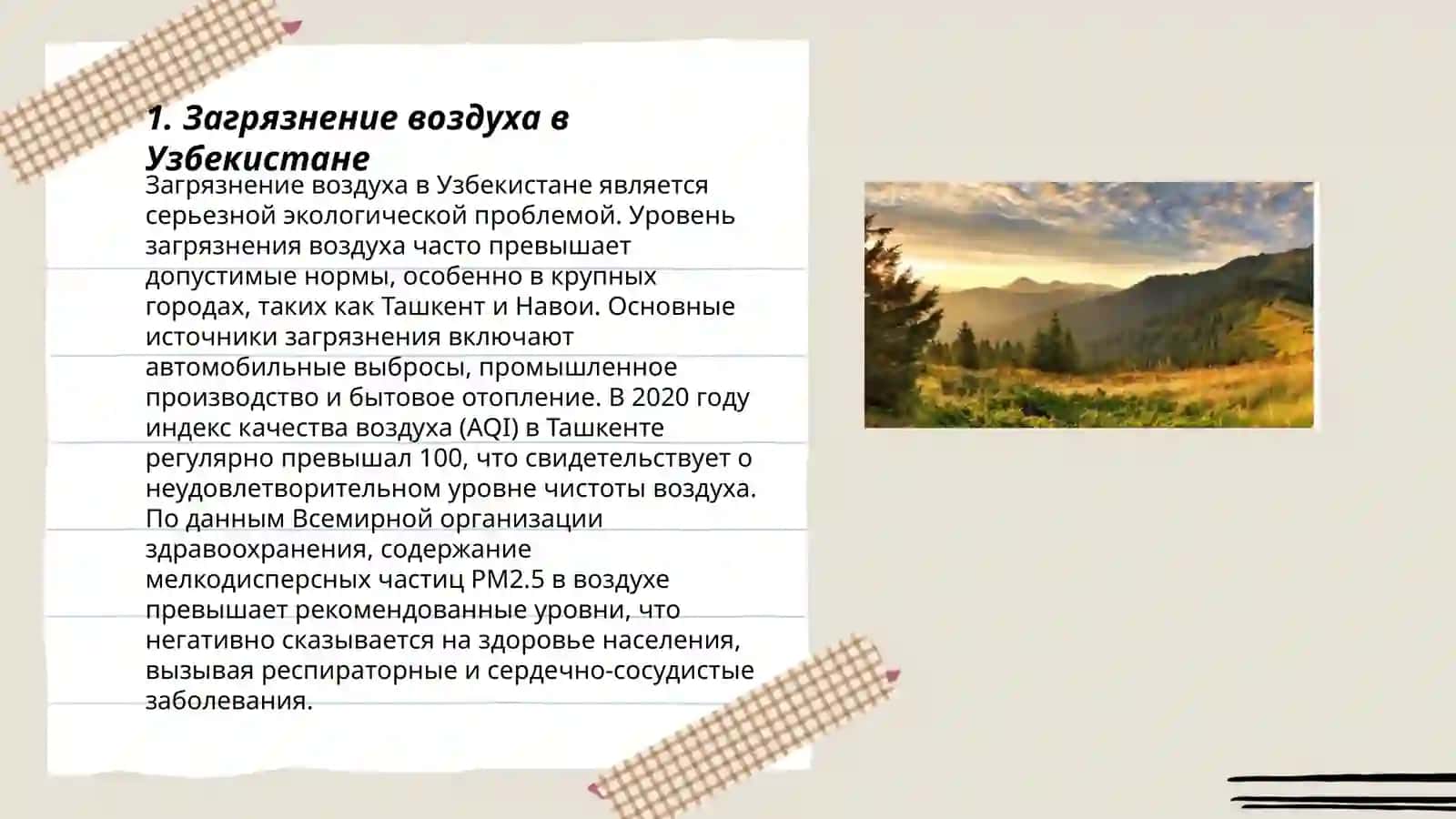 1. Загрязнение воздуха в Узбекистане

Загрязнение воздуха в Узбекистане является серьезной экологической проблемой. Уровень загрязнения воздуха часто превышает допустимые нормы, особенно в крупных городах, таких как Ташкент и Навои. Основные источники загрязнения включают автомобильные выбросы, промышленное производство и бытовое отопление. В 2020 году индекс качества воздуха (AQI) в Ташкенте регулярно превышал 100, что свидетельствует о неудовлетворительном уровне чистоты воздуха. По данным Всемирной организации здравоохранения, содержание мелкодисперсных частиц PM2.5 в воздухе превышает рекомендованные уровни, что негативно сказывается на здоровье населения, вызывая респираторные и сердечно-сосудистые заболевания.